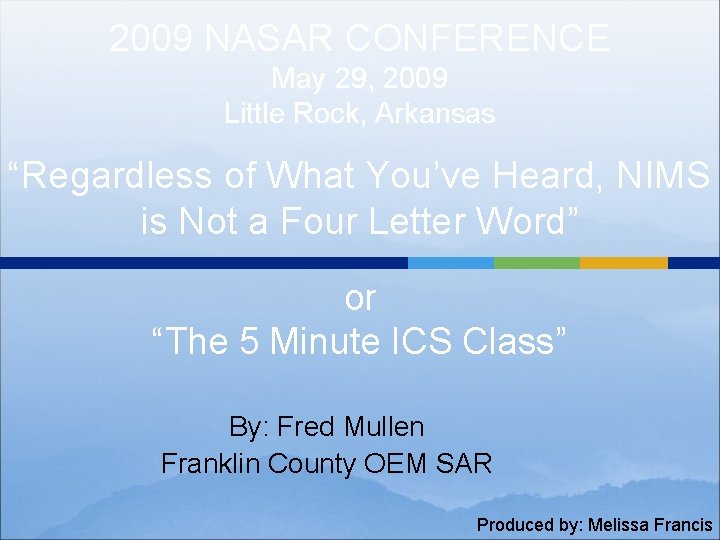 2009 NASAR CONFERENCE
May 29, 2009
Little Rock, Arkansas

“Regardless of What You’ve Heard, NIMS is Not a Four Letter Word”

or
“The 5 Minute ICS Class”

By: Fred Mullen
Franklin County OEM SAR

Produced by: Melissa Francis